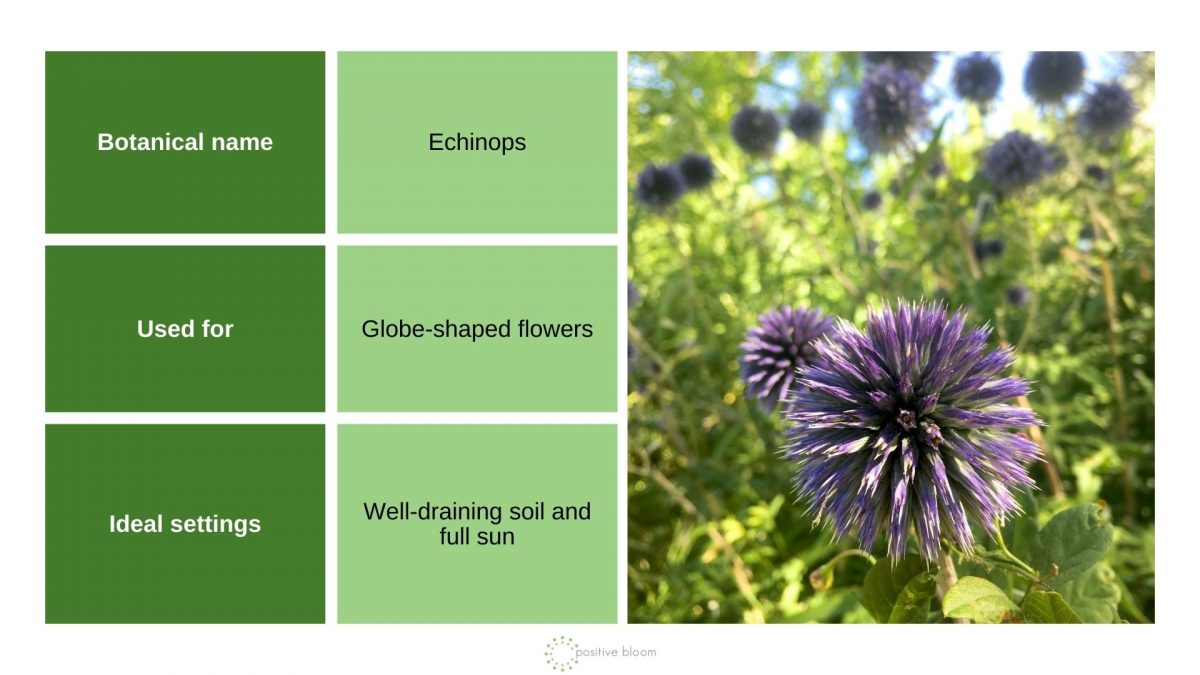 | Botanical name | Echinops |
|---|---|
| Used for | Globe-shaped flowers |
| Ideal settings | Well-draining soil and full sun |

positive bloom